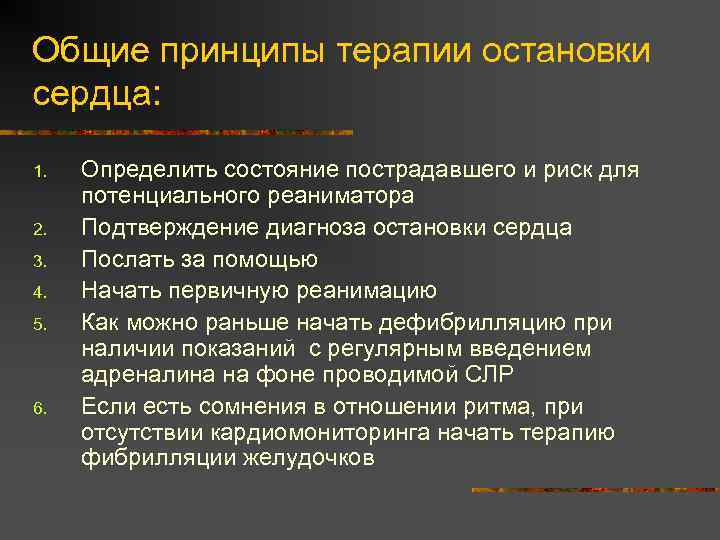 Общие принципы терапии остановки сердца:

1. Определить состояние пострадавшего и риск для потенциального реаниматора
2. Подтверждение диагноза остановки сердца
3. Послать за помощью
4. Начать первичную реанимацию
5. Как можно раньше начать дефибрилляцию при наличии показаний  с регулярным введением адреналина на фоне проводимой СЛР
6. Если есть сомнения в отношении ритма, при отсутствии кардиомониторинга начать терапию фибрилляции желудочков